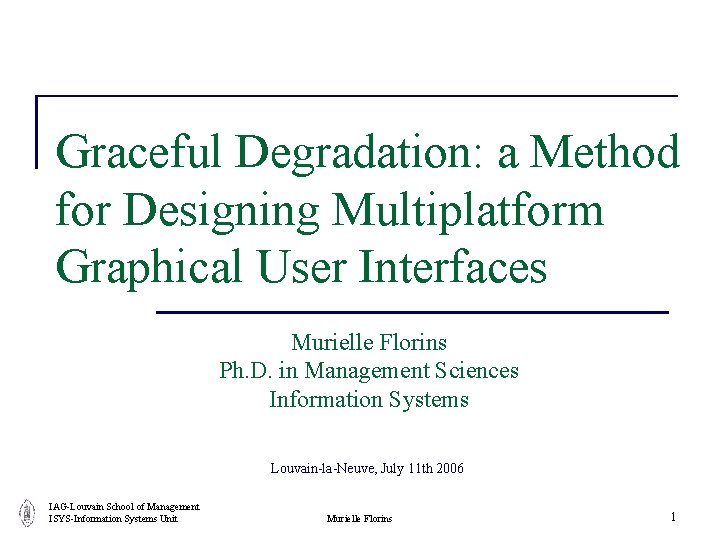 Graceful Degradation: a Method for Designing Multiplatform Graphical User Interfaces

Murielle Florins
Ph.D. in Management Sciences
Information Systems

Louvain-la-Neuve, July 11th 2006

IAG-Louvain School of Management
ISYS-Information Systems Unit

Murielle Florins

1